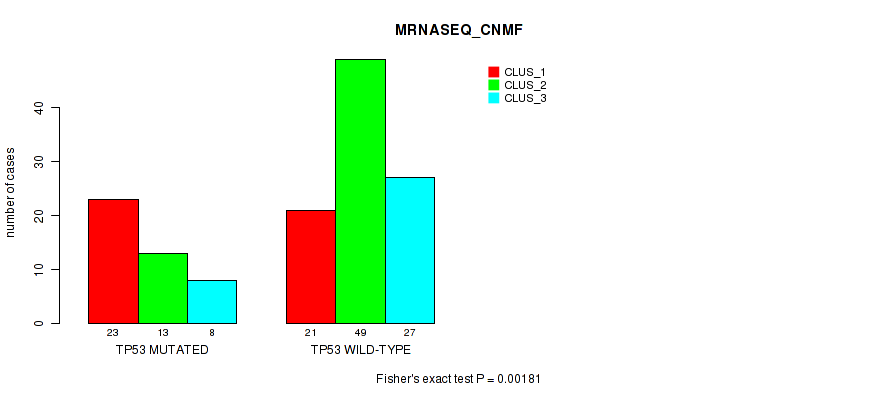 MRNASEQ_CNMF

CLUS_1
CLUS_2
CLUS_3

number of cases

0
10
20
30
40

23 13 8
TP53 MUTATED

21 49 27
TP53 WILD-TYPE

Fisher's exact test P = 0.00181